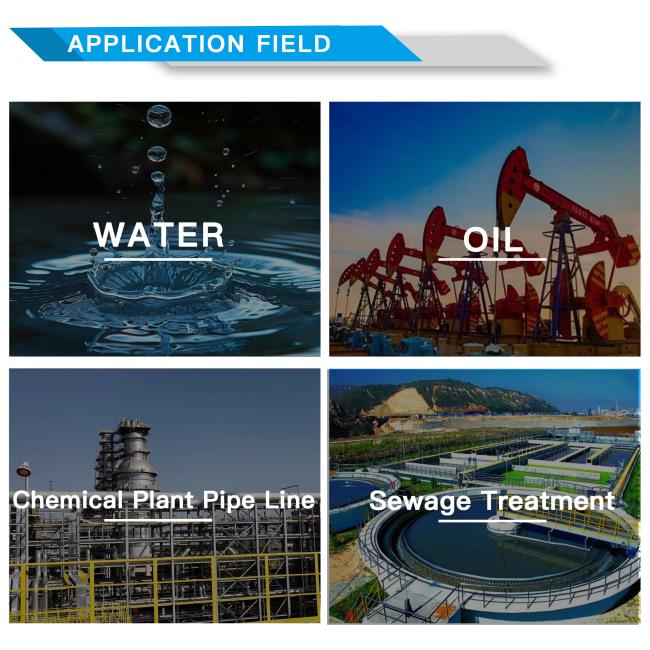 APPLICATION FIELD

WATER

OIL

Chemical Plant Pipe Line

Sewage Treatment